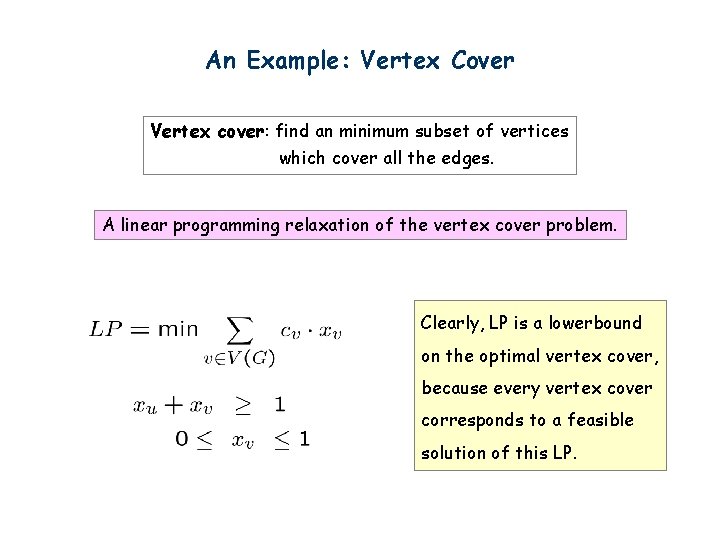 An Example: Vertex Cover

Vertex cover: find an minimum subset of vertices which cover all the edges.

A linear programming relaxation of the vertex cover problem.

$LP = \min \sum_{v \in V(G)} c_v \cdot x_v$

$x_u + x_v \geq 1$

$0 \leq x_v \leq 1$

Clearly, LP is a lowerbound on the optimal vertex cover, because every vertex cover corresponds to a feasible solution of this LP.